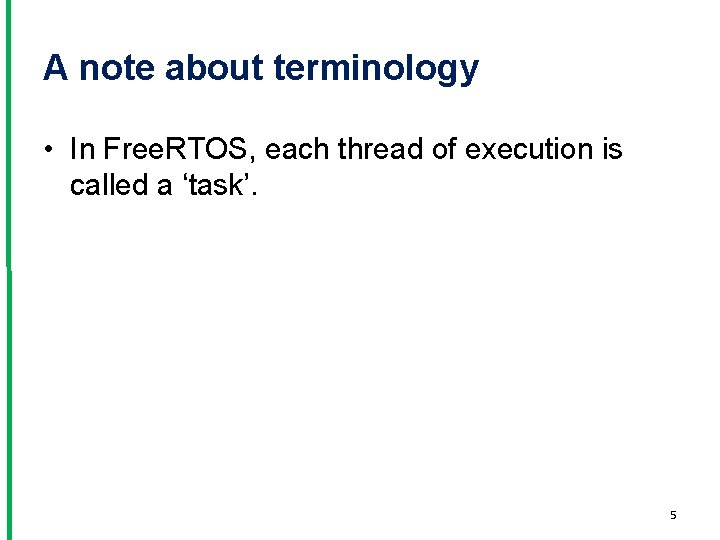 A note about terminology

• In FreeRTOS, each thread of execution is called a ‘task’.

5